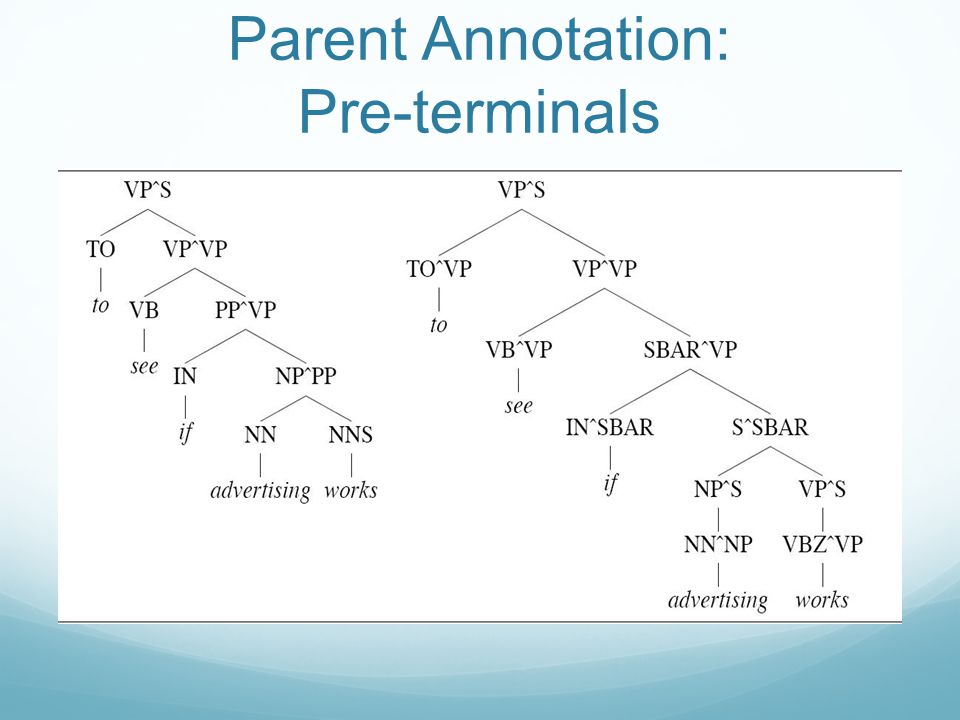 Parent Annotation:
Pre-terminals

VP^S
TO VP^VP
to VB PP^VP
see IN NP^PP
if NN NNS
advertising works

VP^S
TO^VP VP^VP
to VB^VP SBAR^VP
see IN^SBAR S^SBAR
if NP^S VP^S
NN^NP VBZ^VP
advertising works